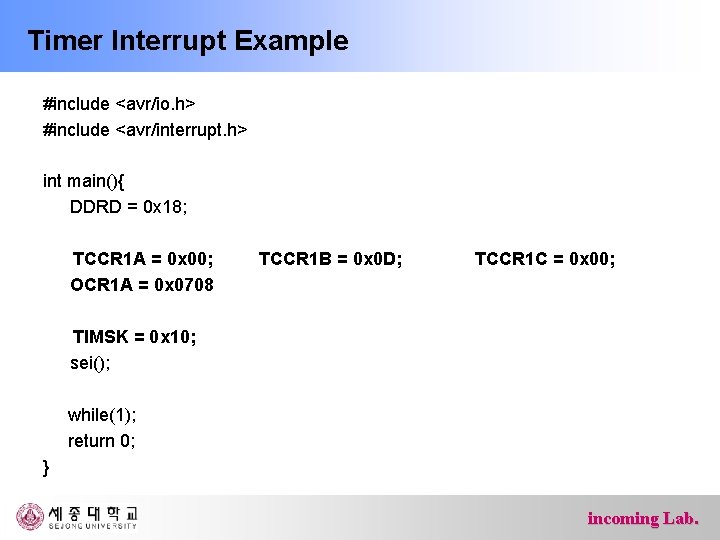 Timer Interrupt Example

#include <avr/io.h>
#include <avr/interrupt.h>

int main(){
DDRD = 0x18;

TCCR1A = 0x00; TCCR1B = 0x0D; TCCR1C = 0x00;
OCR1A = 0x0708

TIMSK = 0x10;
sei();

while(1);
return 0;
}

세종대학교
SEJONG UNIVERSITY

incoming Lab.